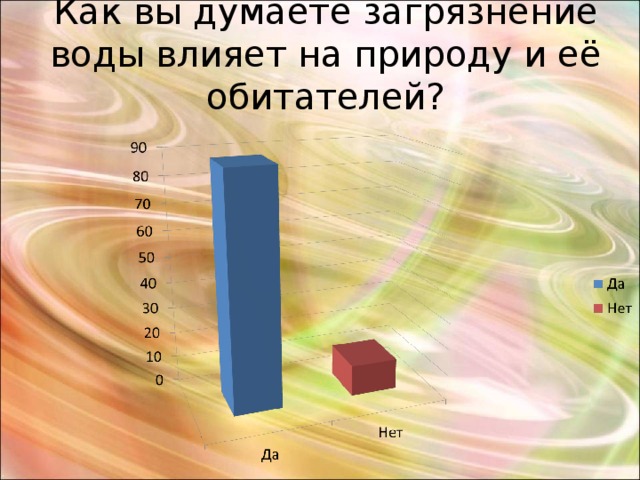 Как вы думаете загрязнение воды влияет на природу и её обитателей?

90
80
70
60
50
40
30
20
10
0

Да
Нет

Да
Нет